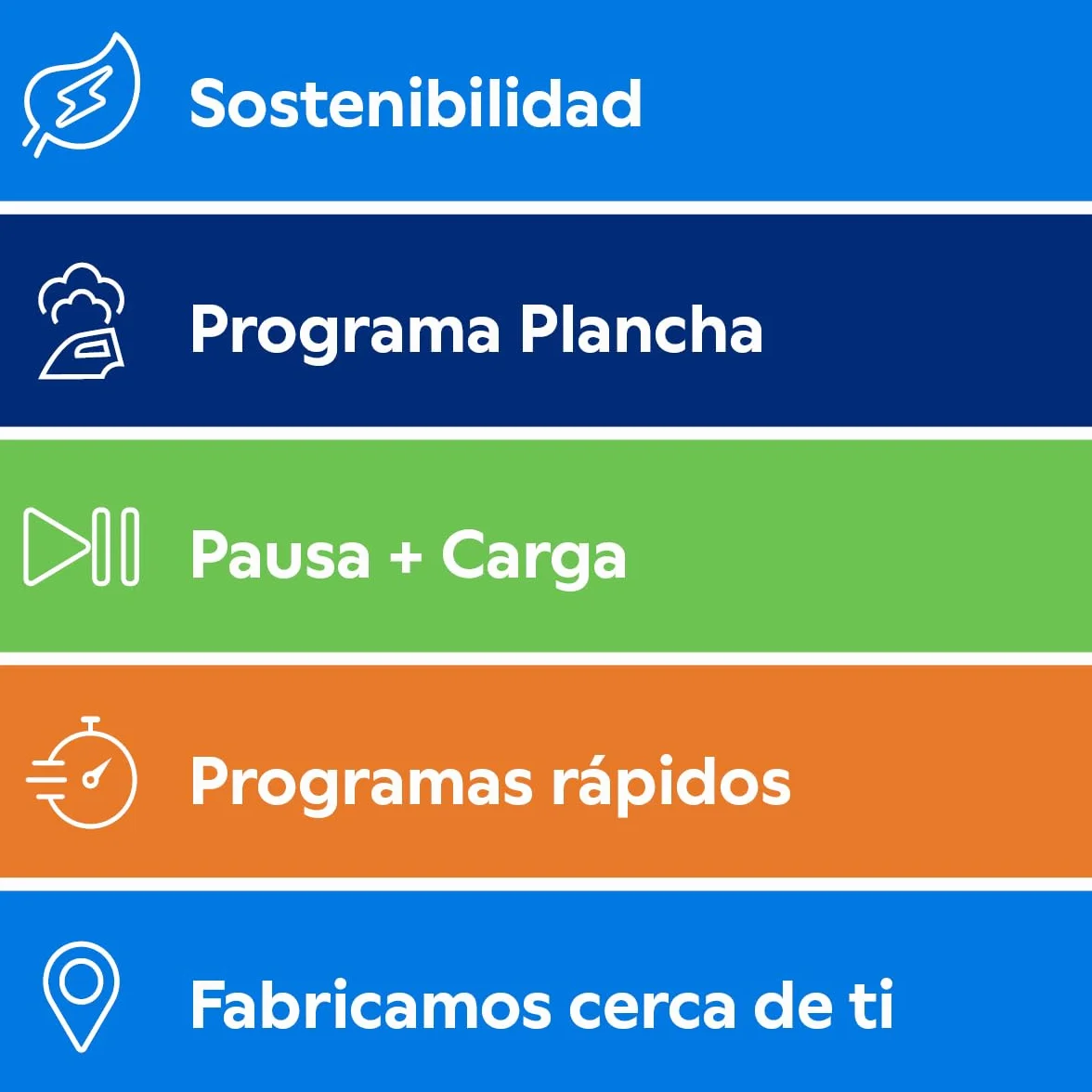 Sostenibilidad

Programa Plancha

Pausa + Carga

Programas rápidos

Fabricamos cerca de ti